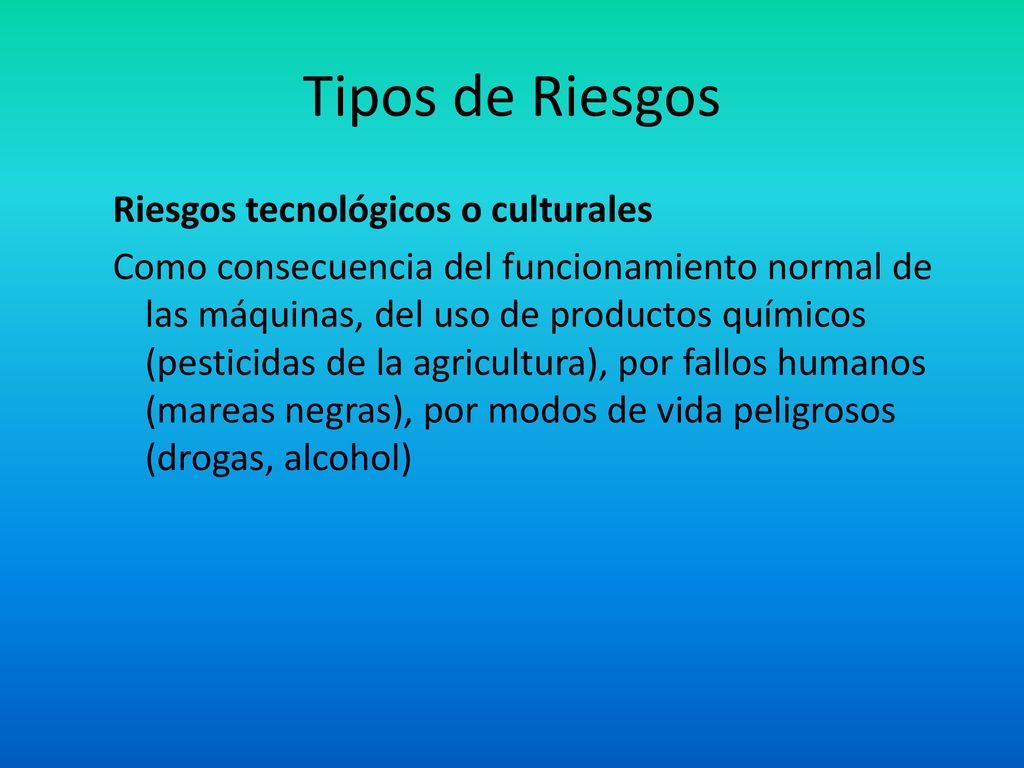 Tipos de Riesgos

Riesgos tecnológicos o culturales

Como consecuencia del funcionamiento normal de las máquinas, del uso de productos químicos (pesticidas de la agricultura), por fallos humanos (mareas negras), por modos de vida peligrosos (drogas, alcohol)